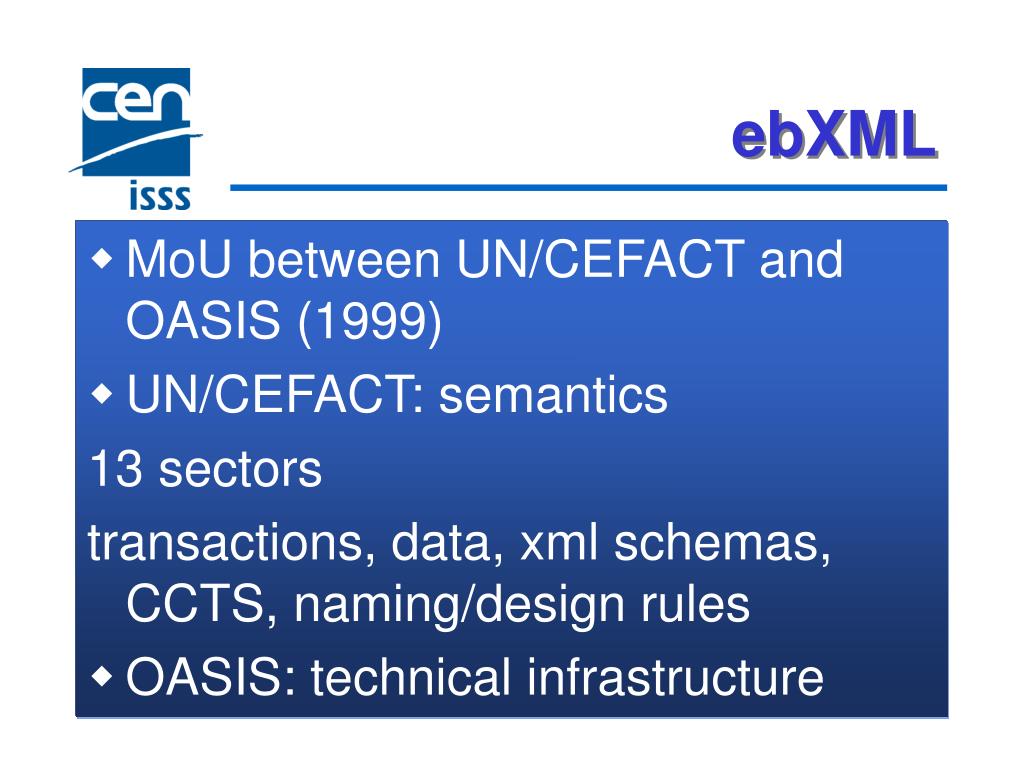 cen
isss

ebXML

◆ MoU between UN/CEFACT and OASIS (1999)

◆ UN/CEFACT: semantics

13 sectors

transactions, data, xml schemas, CCTS, naming/design rules

◆ OASIS: technical infrastructure